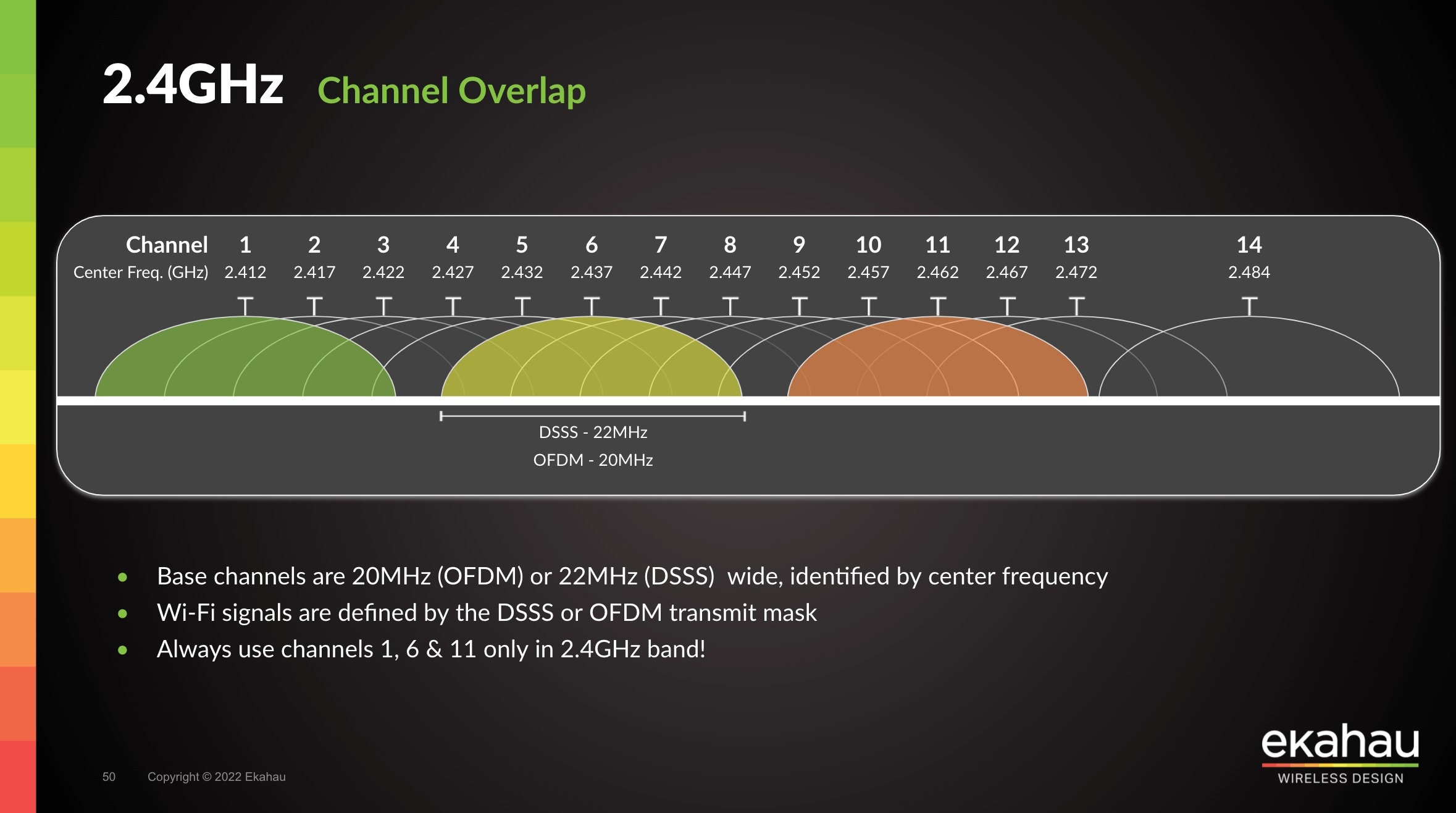 2.4GHz Channel Overlap

| Channel | 1 | 2 | 3 | 4 | 5 | 6 | 7 | 8 | 9 | 10 | 11 | 12 | 13 | 14 |
|---|---|---|---|---|---|---|---|---|---|---|---|---|---|---|
| Center Freq. (GHz) | 2.412 | 2.417 | 2.422 | 2.427 | 2.432 | 2.437 | 2.442 | 2.447 | 2.452 | 2.457 | 2.462 | 2.467 | 2.472 | 2.484 |

DSSS - 22MHz
OFDM - 20MHz

• Base channels are 20MHz (OFDM) or 22MHz (DSSS) wide, identified by center frequency
• Wi-Fi signals are defined by the DSSS or OFDM transmit mask
• Always use channels 1, 6 & 11 only in 2.4GHz band!

50 Copyright © 2022 Ekahau

ekahau
WIRELESS DESIGN